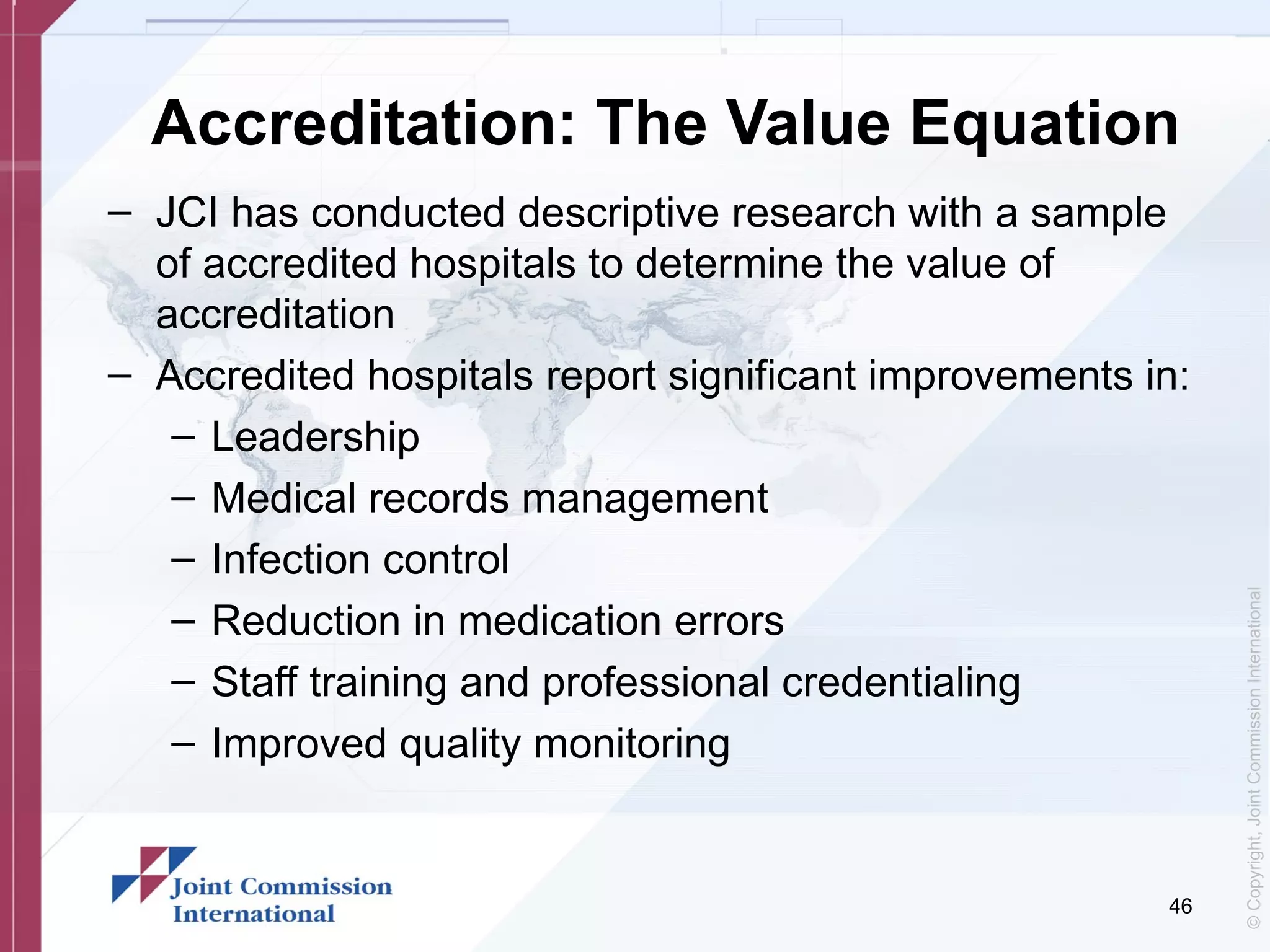 Accreditation: The Value Equation

– JCI has conducted descriptive research with a sample of accredited hospitals to determine the value of accreditation

– Accredited hospitals report significant improvements in:
– Leadership
– Medical records management
– Infection control
– Reduction in medication errors
– Staff training and professional credentialing
– Improved quality monitoring

Joint Commission International

46

© Copyright, Joint Commission International